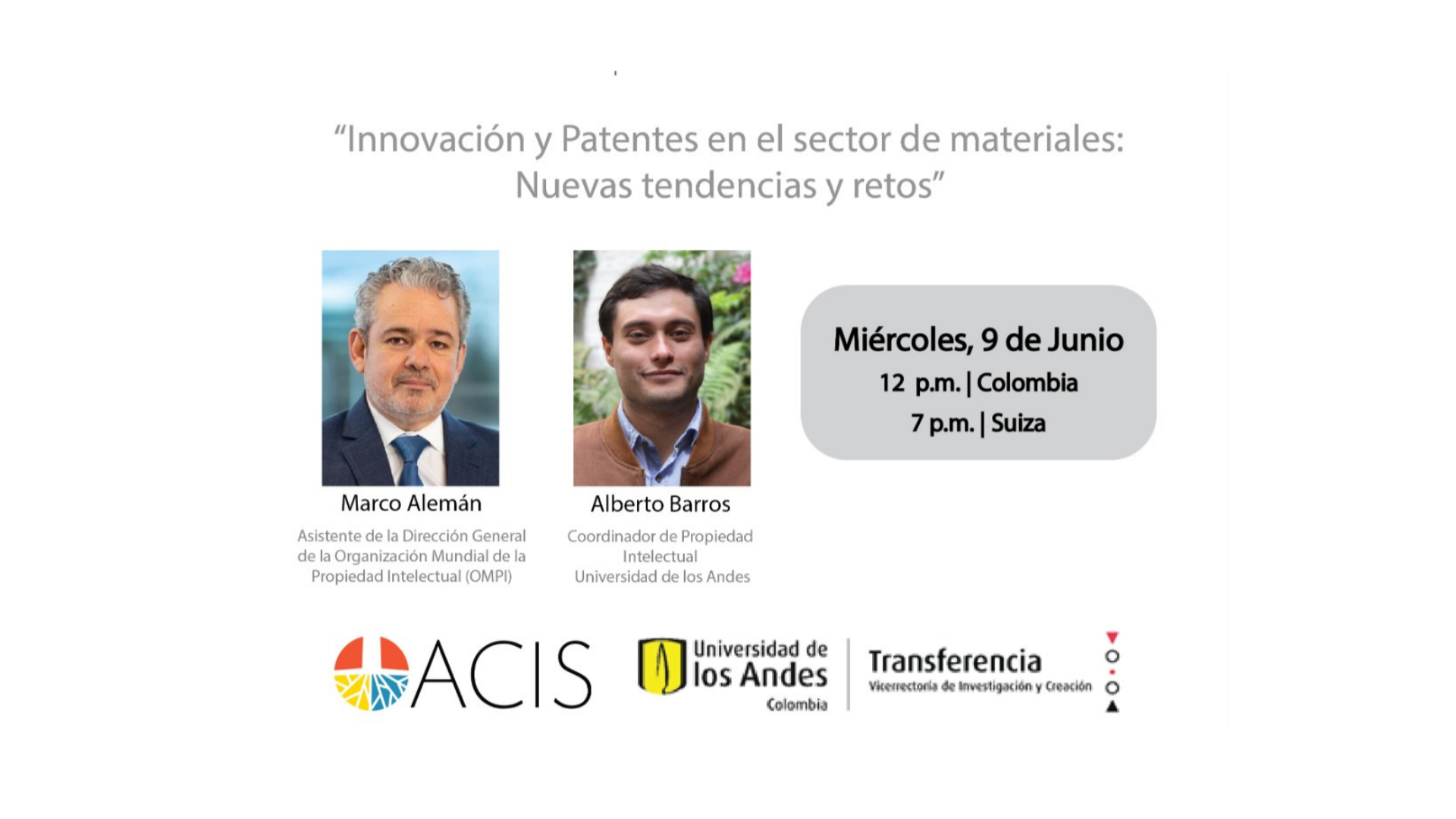 "Innovación y Patentes en el sector de materiales: Nuevas tendencias y retos"

Marco Alemán

Asistente de la Dirección General de la Organización Mundial de la Propiedad Intelectual (OMPI)

Alberto Barros

Coordinador de Propiedad Intelectual
Universidad de los Andes

Miércoles, 9 de Junio
12 p.m. | Colombia
7 p.m. | Suiza

ACIS

Universidad de los Andes
Colombia

Transferencia
Vicerrectoría de Investigación y Creación